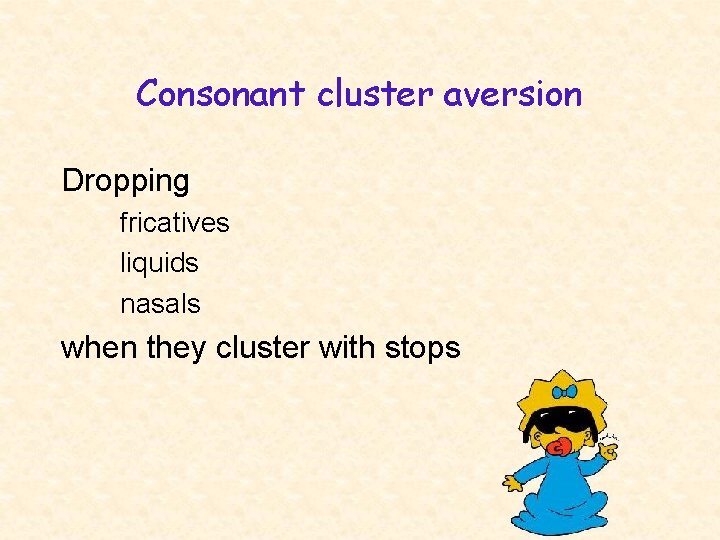 Consonant cluster aversion

Dropping

fricatives

liquids

nasals

when they cluster with stops